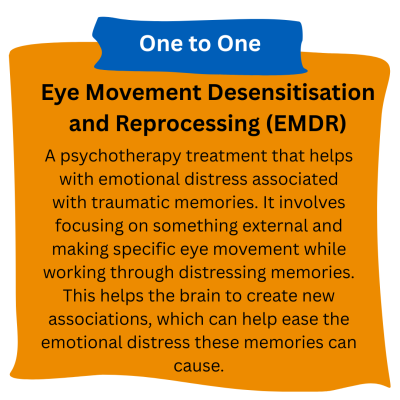 One to One

Eye Movement Desensitisation and Reprocessing (EMDR)

A psychotherapy treatment that helps with emotional distress associated with traumatic memories. It involves focusing on something external and making specific eye movement while working through distressing memories. This helps the brain to create new associations, which can help ease the emotional distress these memories can cause.